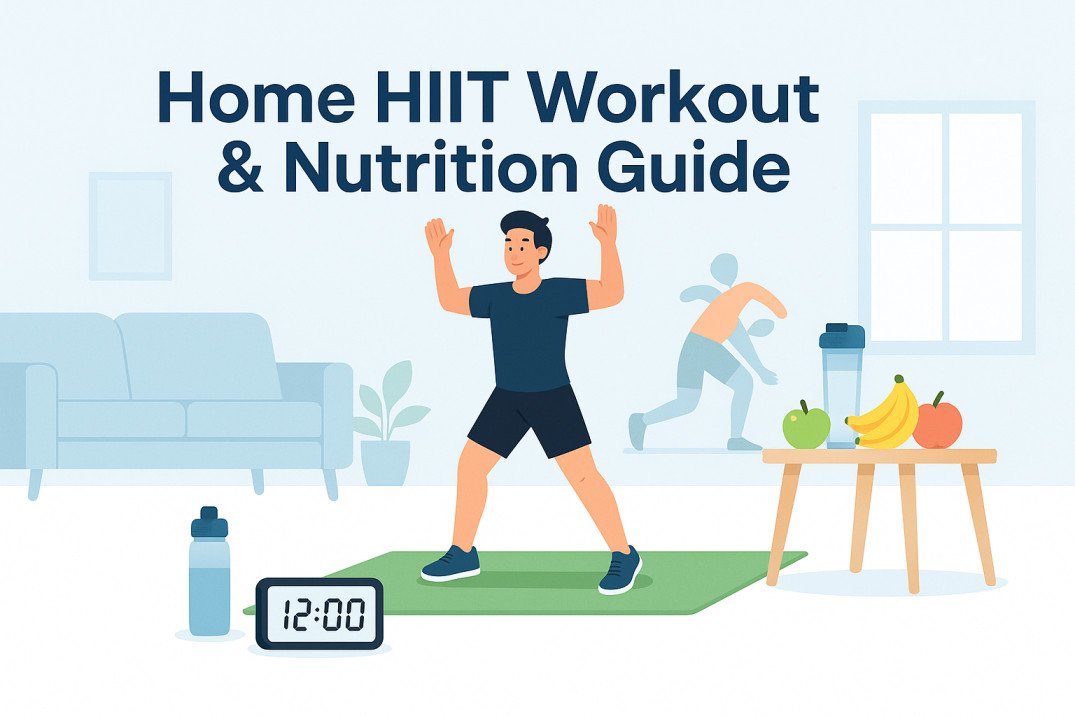 Home HIIT Workout
& Nutrition Guide

12:00